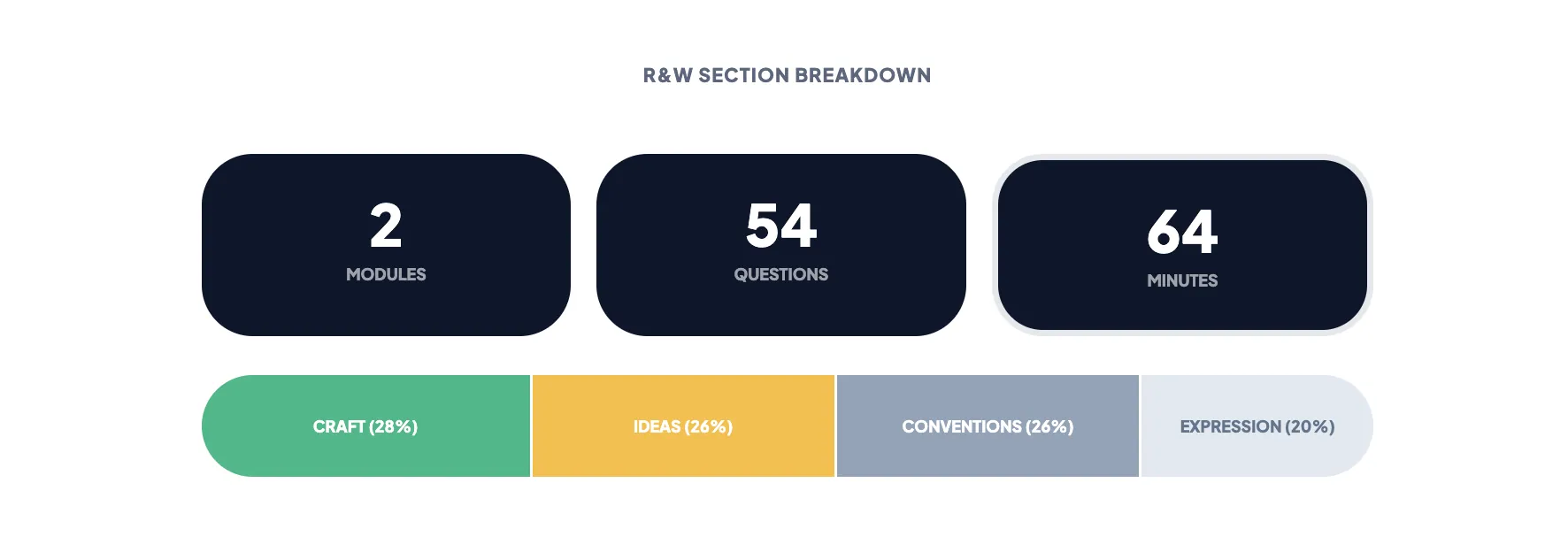 R&W SECTION BREAKDOWN

2
MODULES

54
QUESTIONS

64
MINUTES

CRAFT (28%)

IDEAS (26%)

CONVENTIONS (26%)

EXPRESSION (20%)